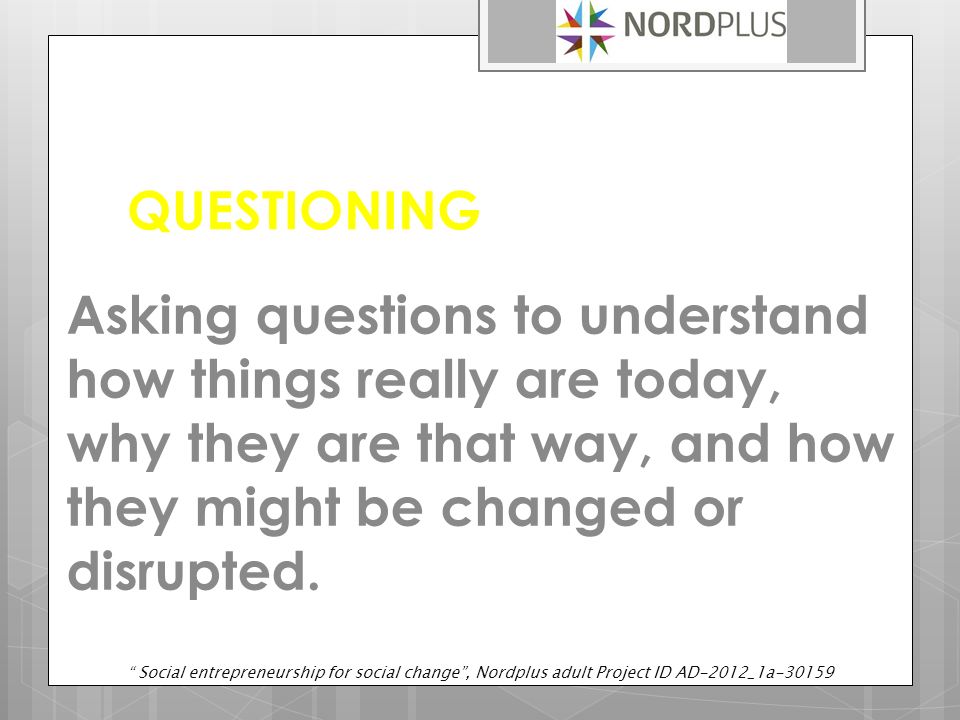 NORDPLUS

QUESTIONING

Asking questions to understand how things really are today, why they are that way, and how they might be changed or disrupted.

" Social entrepreneurship for social change", Nordplus adult Project ID AD-2012_1a-30159